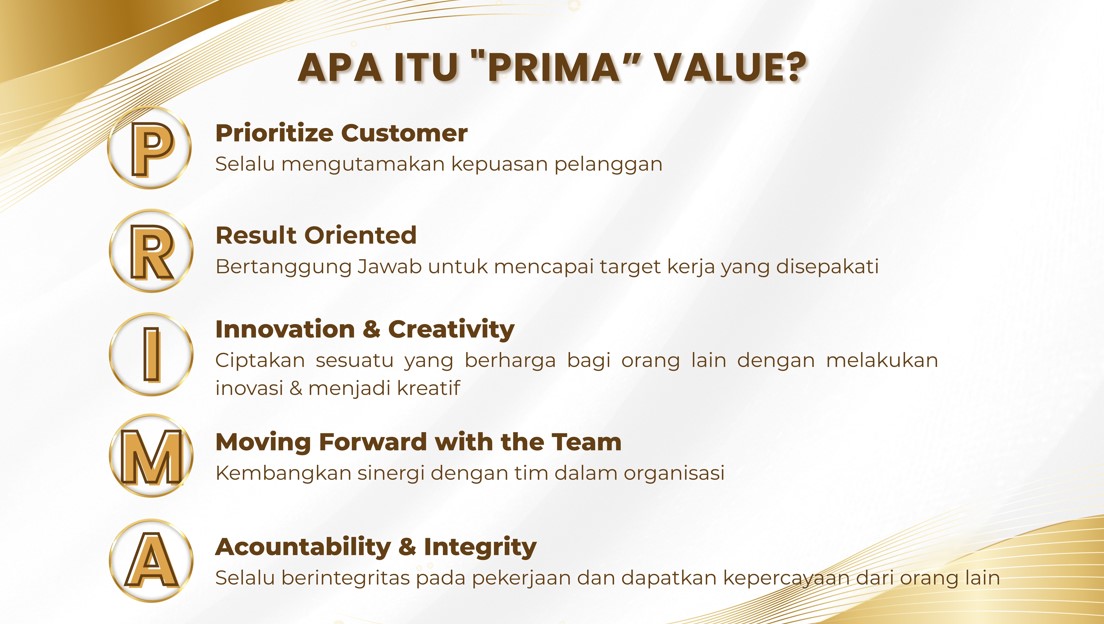 APA ITU "PRIMA" VALUE?

P
Prioritize Customer
Selalu mengutamakan kepuasan pelanggan

R
Result Oriented
Bertanggung Jawab untuk mencapai target kerja yang disepakati

I
Innovation & Creativity
Ciptakan sesuatu yang berharga bagi orang lain dengan melakukan inovasi & menjadi kreatif

M
Moving Forward with the Team
Kembangkan sinergi dengan tim dalam organisasi

A
Acountability & Integrity
Selalu berintegritas pada pekerjaan dan dapatkan kepercayaan dari orang lain